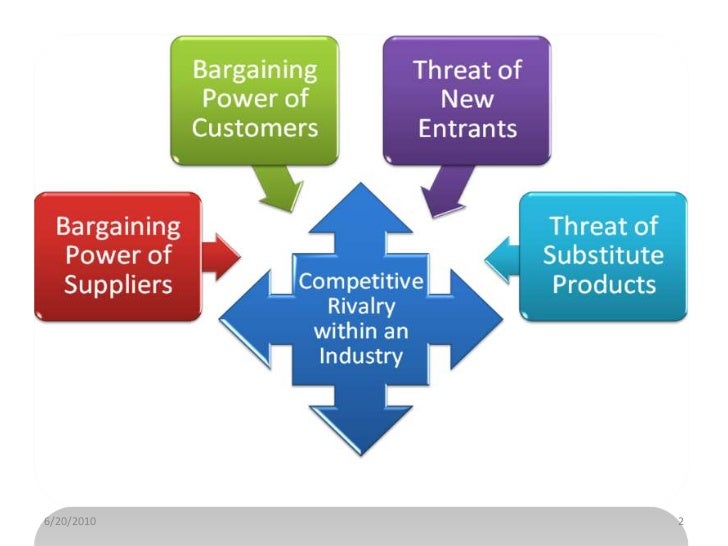 Bargaining Power of Customers

Threat of New Entrants

Bargaining Power of Suppliers

Competitive Rivalry within an Industry

Threat of Substitute Products

6/20/2010

2